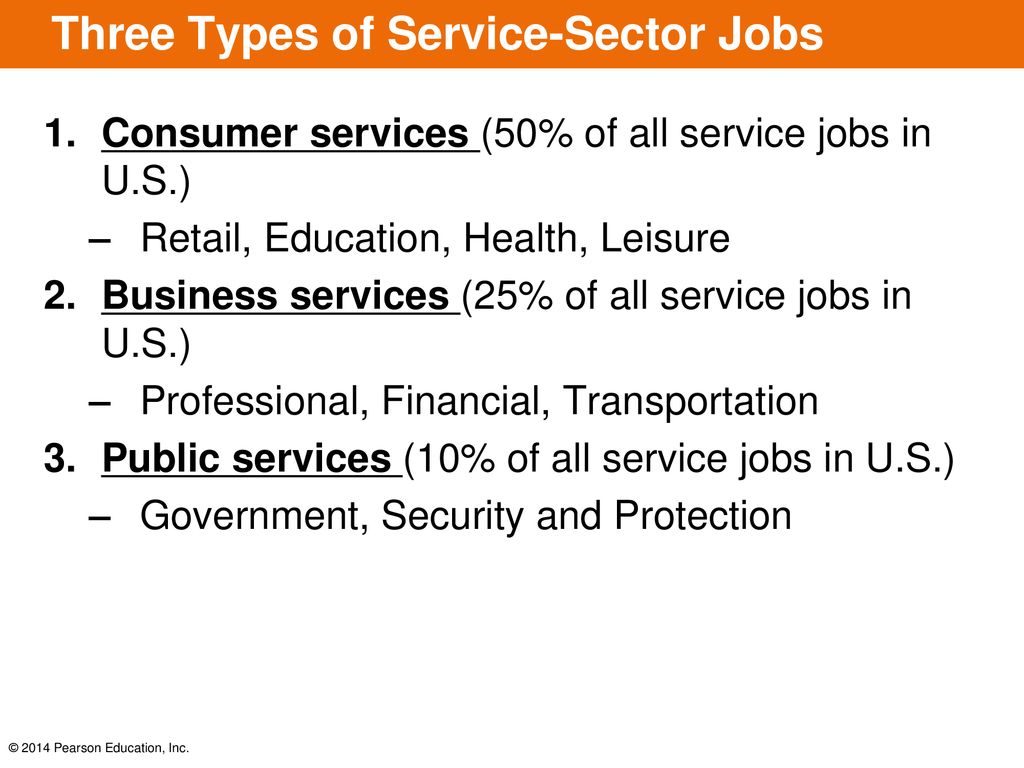 Three Types of Service-Sector Jobs

1. Consumer services (50% of all service jobs in U.S.)
– Retail, Education, Health, Leisure
2. Business services (25% of all service jobs in U.S.)
– Professional, Financial, Transportation
3. Public services (10% of all service jobs in U.S.)
– Government, Security and Protection

© 2014 Pearson Education, Inc.